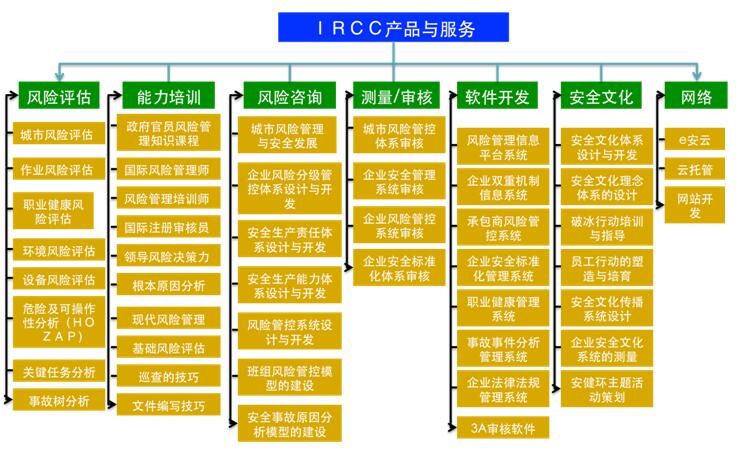 ＩＲＣＣ产品与服务

风险评估
城市风险评估
作业风险评估
职业健康风险评估
环境风险评估
设备风险评估
危险及可操作性分析（ＨＯＺＡＰ）
关键任务分析
事故树分析

能力培训
政府官员风险管理知识课程
国际风险管理师
风险管理培训师
国际注册审核员
领导风险决策力
根本原因分析
现代风险管理
基础风险评估
巡查的技巧
文件编写技巧

风险咨询
城市风险管理与安全发展
企业风险分级管控体系设计与开发
安全生产责任体系设计与开发
安全生产能力体系设计与开发
风险管控系统设计与开发
班组风险管控模型的建设
安全事故原因分析模型的建设

测量/审核
城市风险管控体系审核
企业安全管理系统审核
企业风险管控系统审核
企业安全标准化体系审核

软件开发
风险管理信息平台系统
企业双重机制信息系统
承包商风险管控系统
企业安全标准化管理系统
职业健康管理系统
事故事件分析管理系统
企业法律法规管理系统
3A审核软件

安全文化
安全文化体系设计与开发
安全文化理念体系的设计
破冰行动培训与指导
员工行动的塑造与培育
安全文化传播系统设计
企业安全文化系统的测量
安健环主题活动策划

网络
e安云
云托管
网站开发